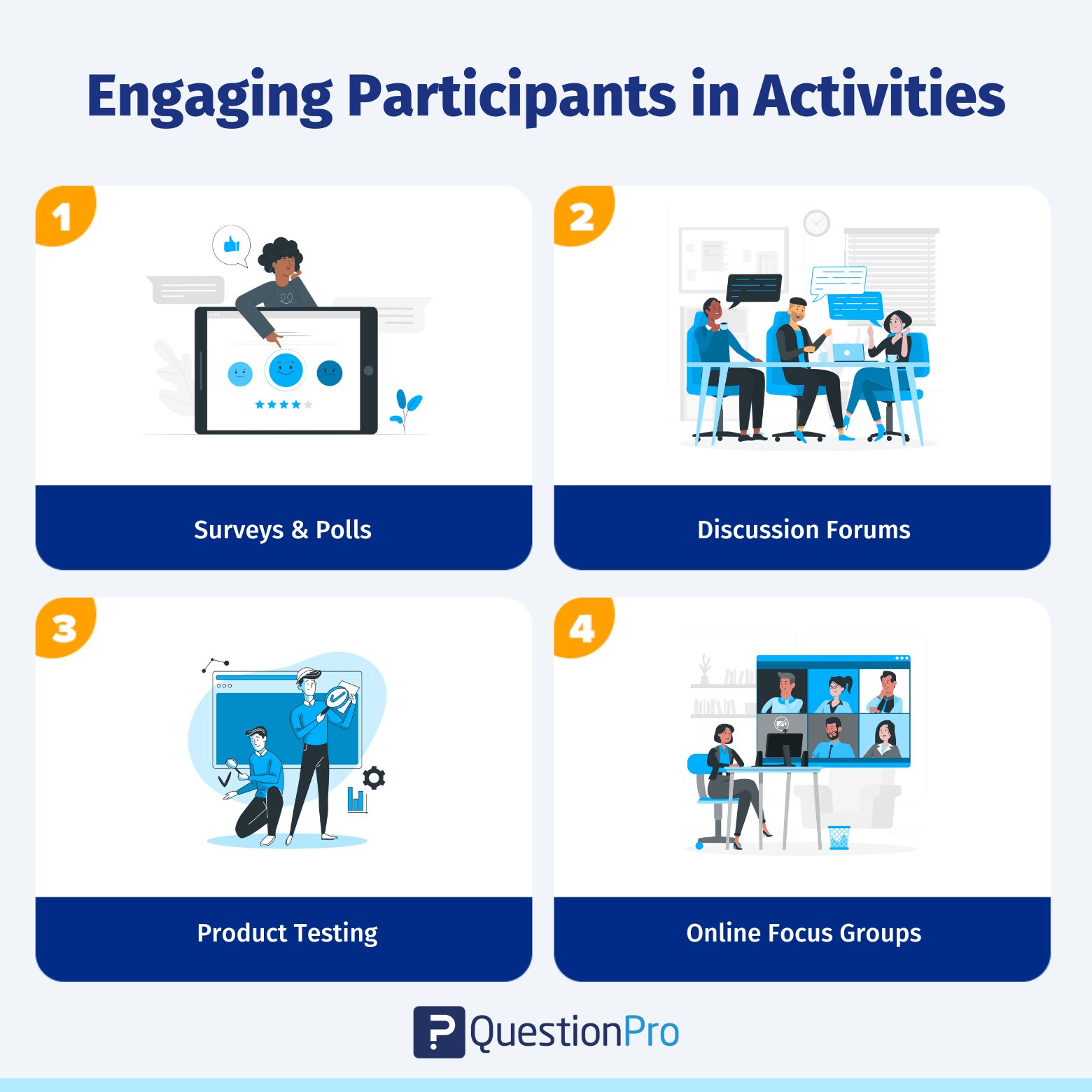 Engaging Participants in Activities

1

Surveys & Polls

2

Discussion Forums

3

Product Testing

4

Online Focus Groups

QuestionPro